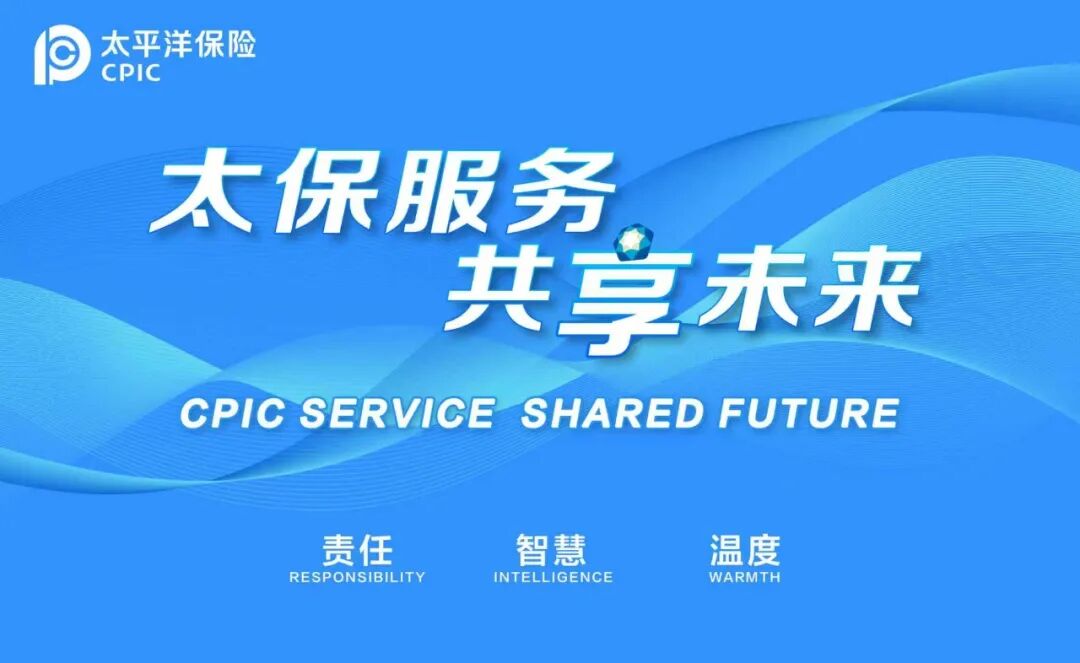 太平洋保险
CPIC

太保服务
共享未来

CPIC SERVICE SHARED FUTURE

责任
RESPONSIBILITY

智慧
INTELLIGENCE

温度
WARMTH